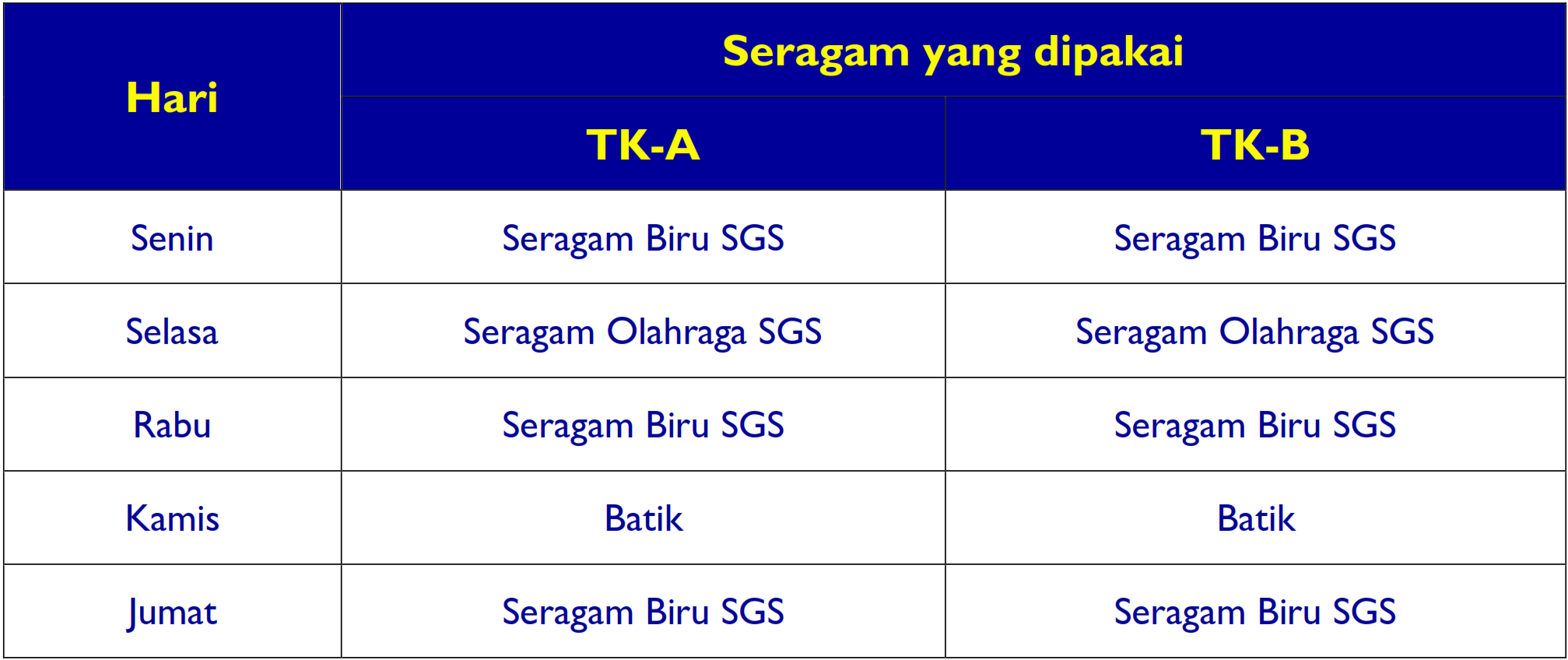 | Hari | Seragam yang dipakai | |
|---|---|---|
| | TK-A | TK-B |
| Senin | Seragam Biru SGS | Seragam Biru SGS |
| Selasa | Seragam Olahraga SGS | Seragam Olahraga SGS |
| Rabu | Seragam Biru SGS | Seragam Biru SGS |
| Kamis | Batik | Batik |
| Jumat | Seragam Biru SGS | Seragam Biru SGS |